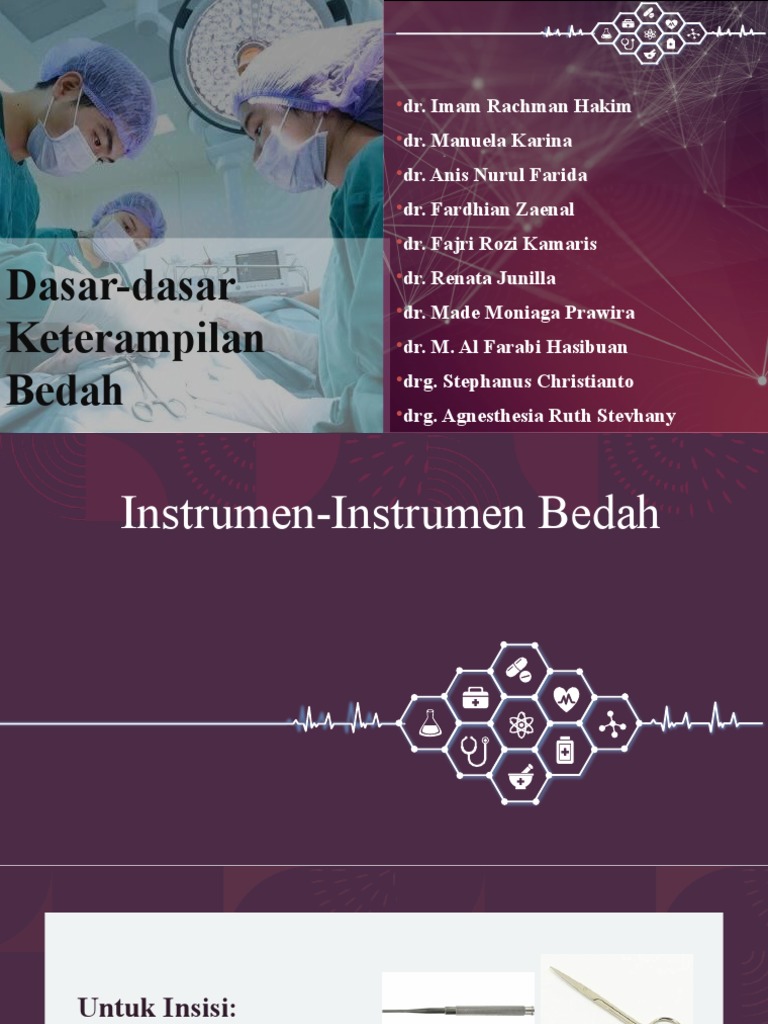 Dasar-dasar Keterampilan Bedah

•dr. Imam Rachman Hakim
•dr. Manuela Karina
•dr. Anis Nurul Farida
•dr. Fardhian Zaenal
•dr. Fajri Rozi Kamaris
•dr. Renata Junilla
•dr. Made Moniaga Prawira
•dr. M. Al Farabi Hasibuan
•drg. Stephanus Christianto
•drg. Agnesthesia Ruth Stevhany

Instrumen-Instrumen Bedah

Untuk Insisi: